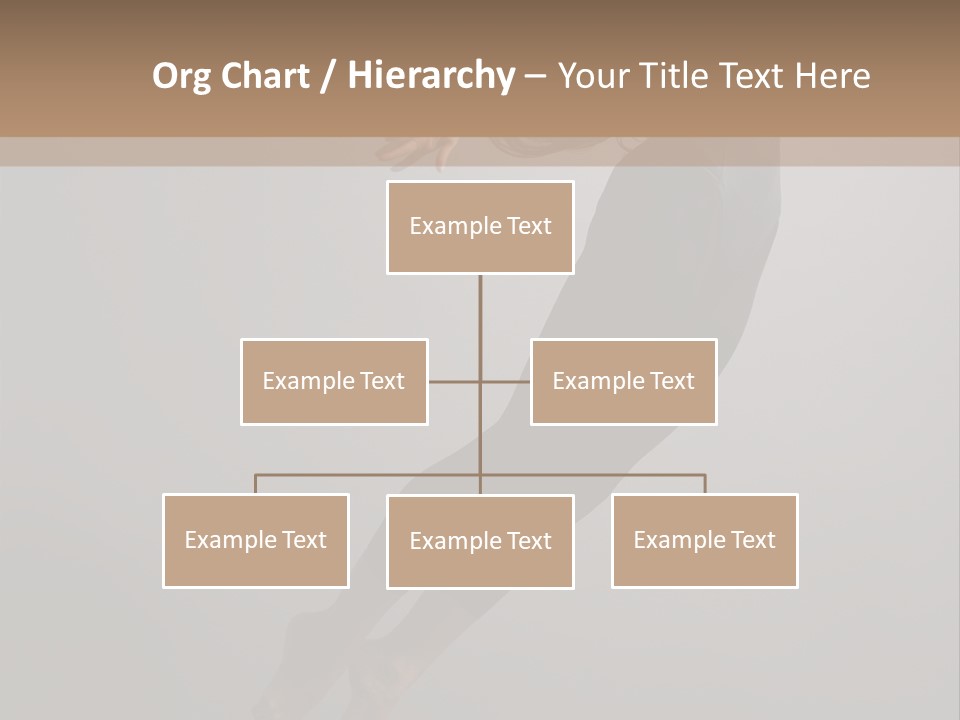 Org Chart / Hierarchy – Your Title Text Here

Example Text

Example Text

Example Text

Example Text

Example Text

Example Text